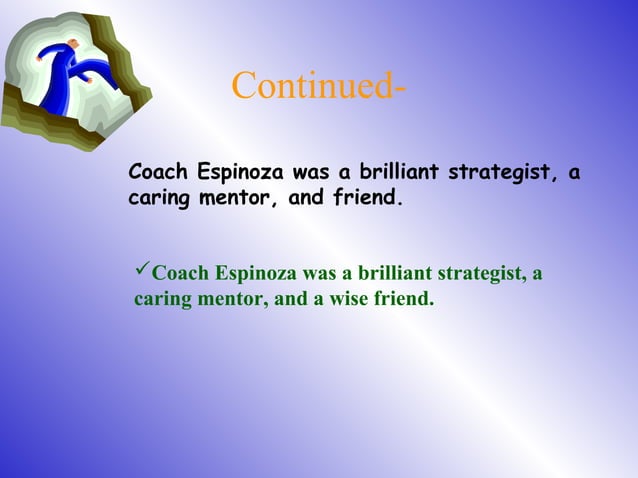 Continued-

Coach Espinoza was a brilliant strategist, a caring mentor, and friend.

✓Coach Espinoza was a brilliant strategist, a caring mentor, and a wise friend.